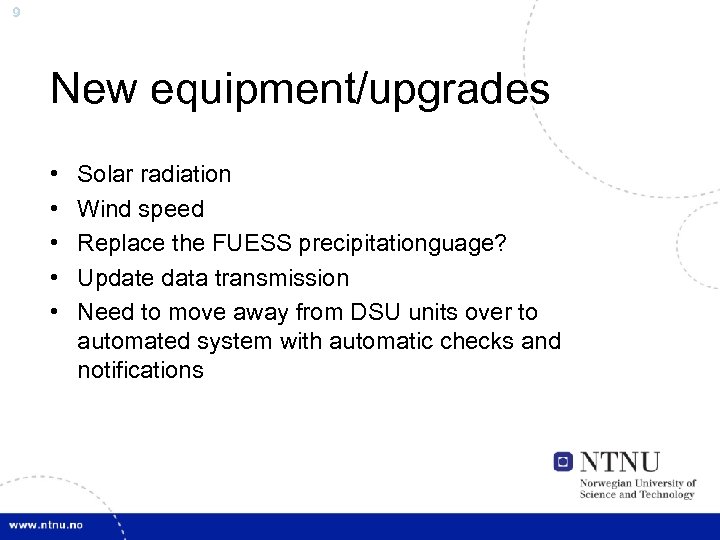 9

New equipment/upgrades

• Solar radiation
• Wind speed
• Replace the FUESS precipitationguage?
• Update data transmission
• Need to move away from DSU units over to automated system with automatic checks and notifications

NTNU
Norwegian University of Science and Technology

www.ntnu.no